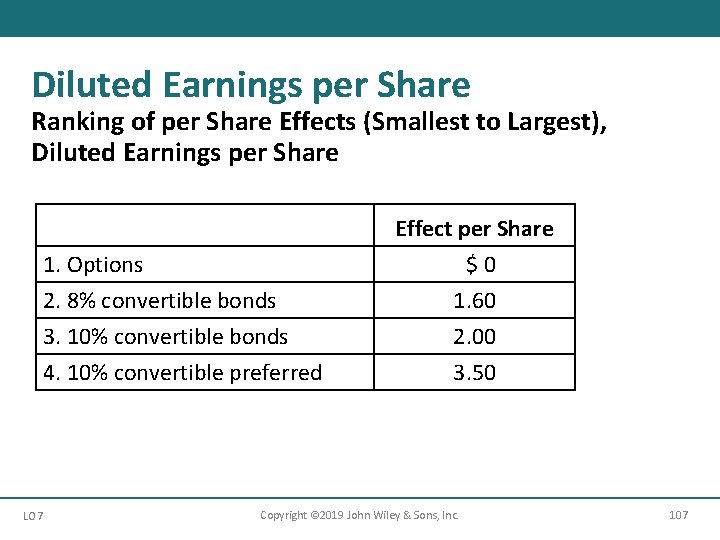 Diluted Earnings per Share

Ranking of per Share Effects (Smallest to Largest), Diluted Earnings per Share

| | Effect per Share |
|---|---|
| 1. Options | \$ 0 |
| 2. 8% convertible bonds | 1.60 |
| 3. 10% convertible bonds | 2.00 |
| 4. 10% convertible preferred | 3.50 |

LO 7

Copyright ©2019 John Wiley & Sons, Inc.

107